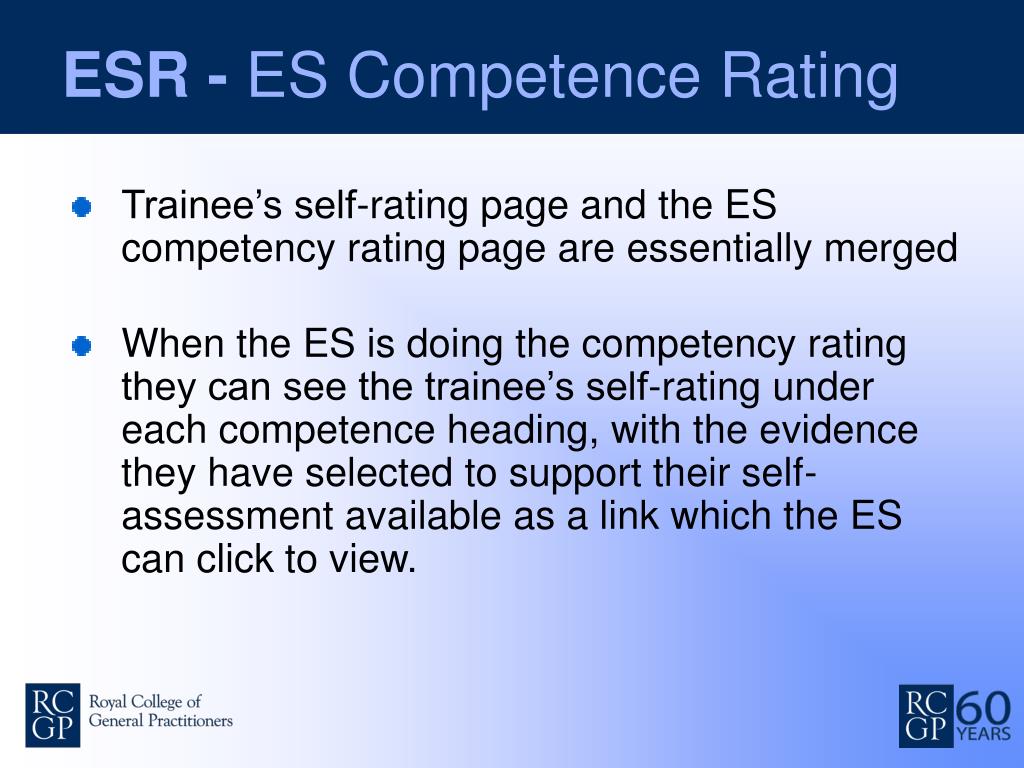 ESR - ES Competence Rating

Trainee’s self-rating page and the ES competency rating page are essentially merged

When the ES is doing the competency rating they can see the trainee’s self-rating under each competence heading, with the evidence they have selected to support their self-assessment available as a link which the ES can click to view.

RC GP Royal College of General Practitioners

RC GP 60 YEARS